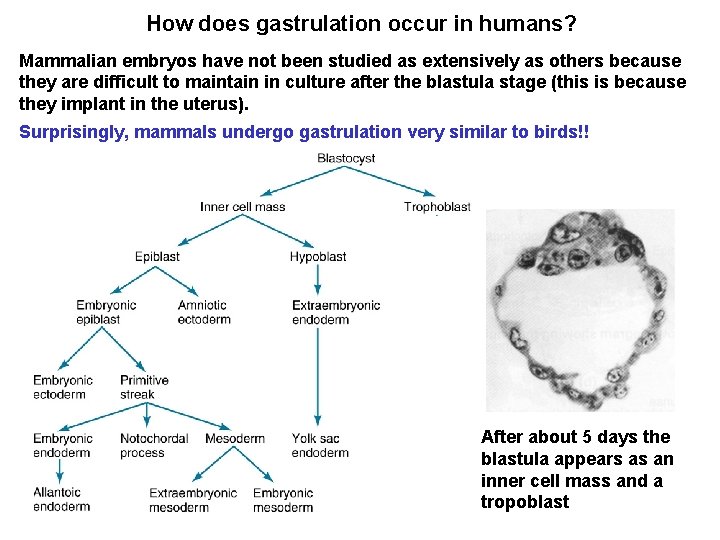 How does gastrulation occur in humans?

Mammalian embryos have not been studied as extensively as others because they are difficult to maintain in culture after the blastula stage (this is because they implant in the uterus).

Surprisingly, mammals undergo gastrulation very similar to birds!!

Blastocyst

Inner cell mass

Trophoblast

Epiblast

Hypoblast

Embryonic epiblast

Amniotic ectoderm

Extraembryonic endoderm

Embryonic ectoderm

Primitive streak

Embryonic endoderm

Notochordal process

Mesoderm

Yolk sac endoderm

Allantoic endoderm

Extraembryonic mesoderm

Embryonic mesoderm

After about 5 days the blastula appears as an inner cell mass and a tropoblast